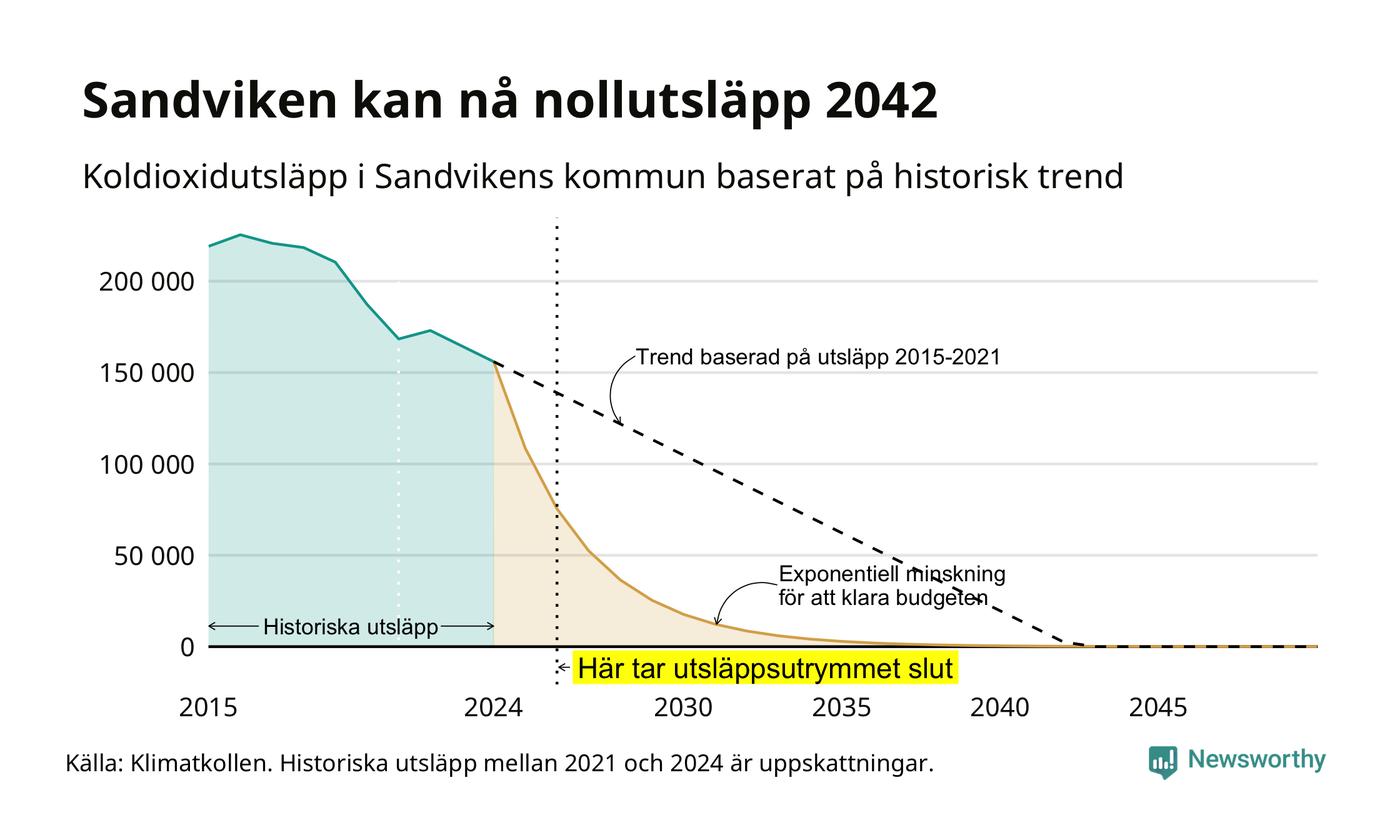 Sandviken kan nå nollutsläpp 2042

Koldioxidutsläpp i Sandvikens kommun baserat på historisk trend

200 000
150 000
100 000
50 000
0

Trend baserad på utsläpp 2015-2021

Exponentiell minskning för att klara budgeten

Historiska utsläpp

Här tar utsläppsutrymmet slut

2015
2024
2030
2035
2040
2045

Källa: Klimatkollen. Historiska utsläpp mellan 2021 och 2024 är uppskattningar.

Newsworthy